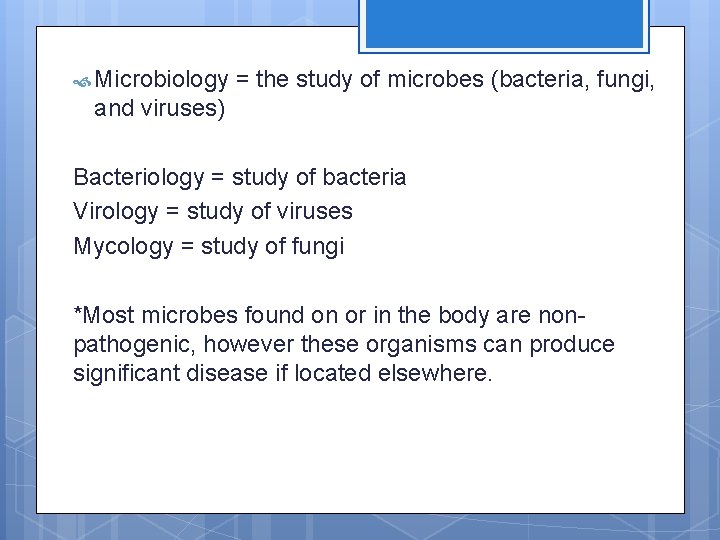 Microbiology = the study of microbes (bacteria, fungi, and viruses)

Bacteriology = study of bacteria
Virology = study of viruses
Mycology = study of fungi

*Most microbes found on or in the body are non-pathogenic, however these organisms can produce significant disease if located elsewhere.